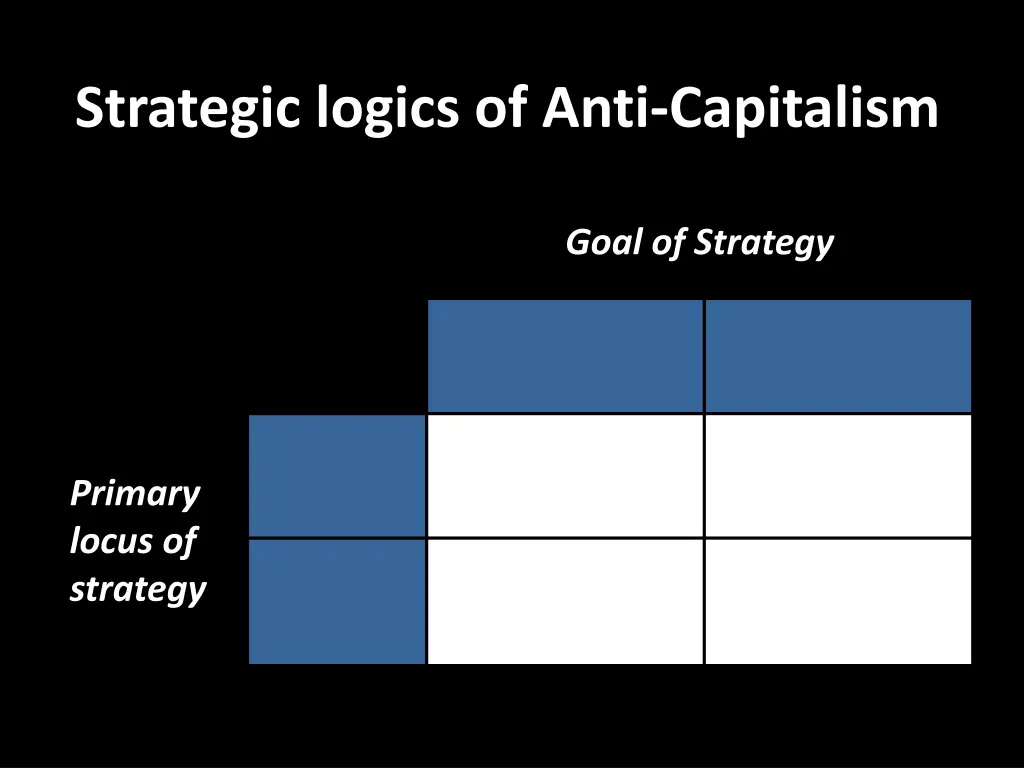 Strategic logics of Anti-Capitalism

Goal of Strategy

Primary locus of strategy